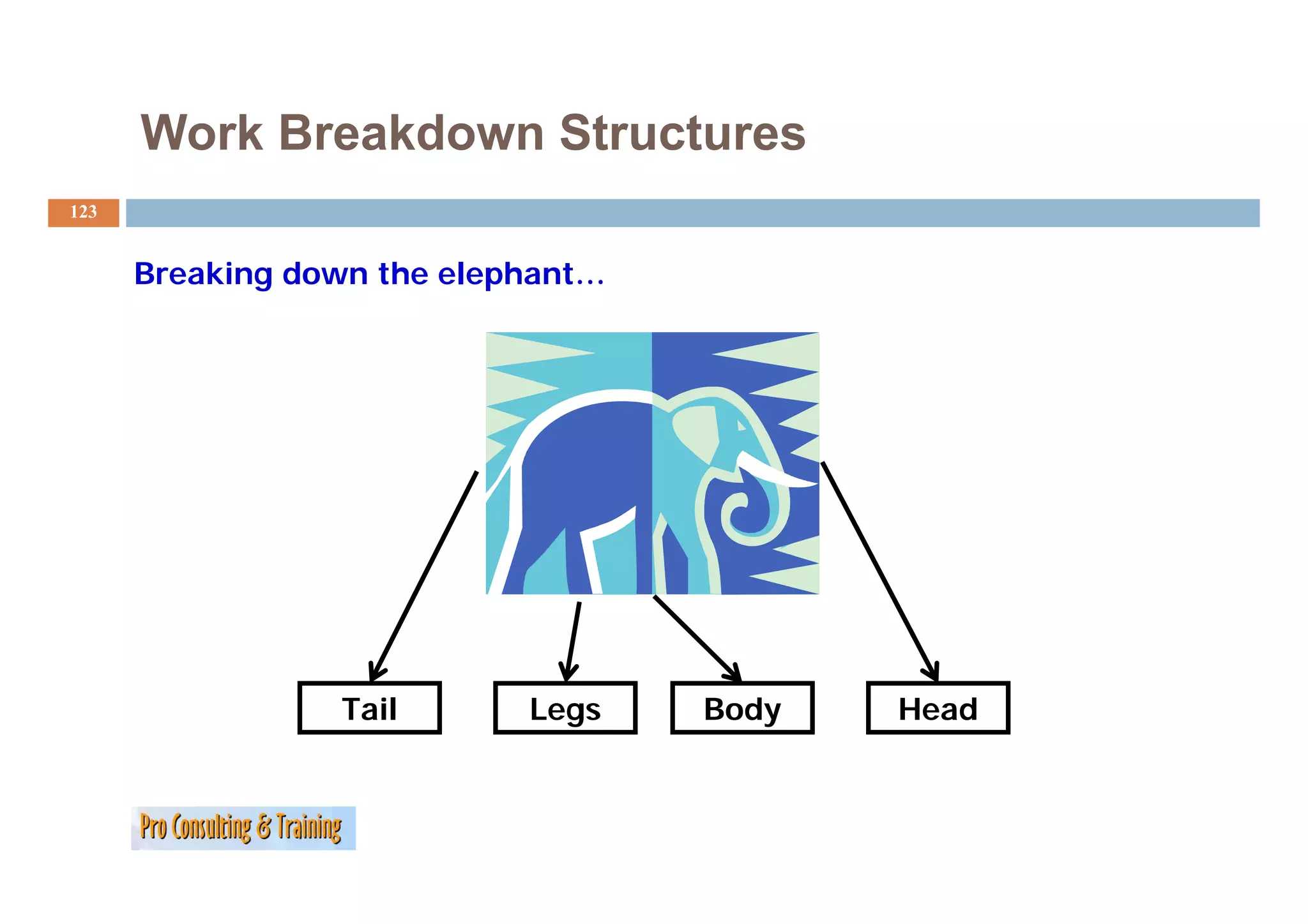 Work Breakdown Structures

123

Breaking down the elephant…

Tail

Legs

Body

Head

Pro Consulting & Training